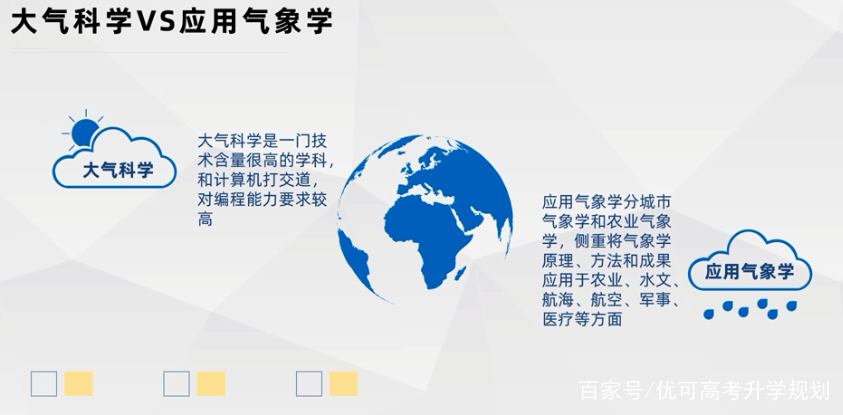 大气科学VS应用气象学

大气科学

大气科学是一门技术含量很高的学科，和计算机打交道，对编程能力要求较高

应用气象学分城市气象学和农业气象学，侧重将气象学原理、方法和成果应用于农业、水文、航海、航空、军事、医疗等方面

应用气象学

百家号/优可高考升学规划